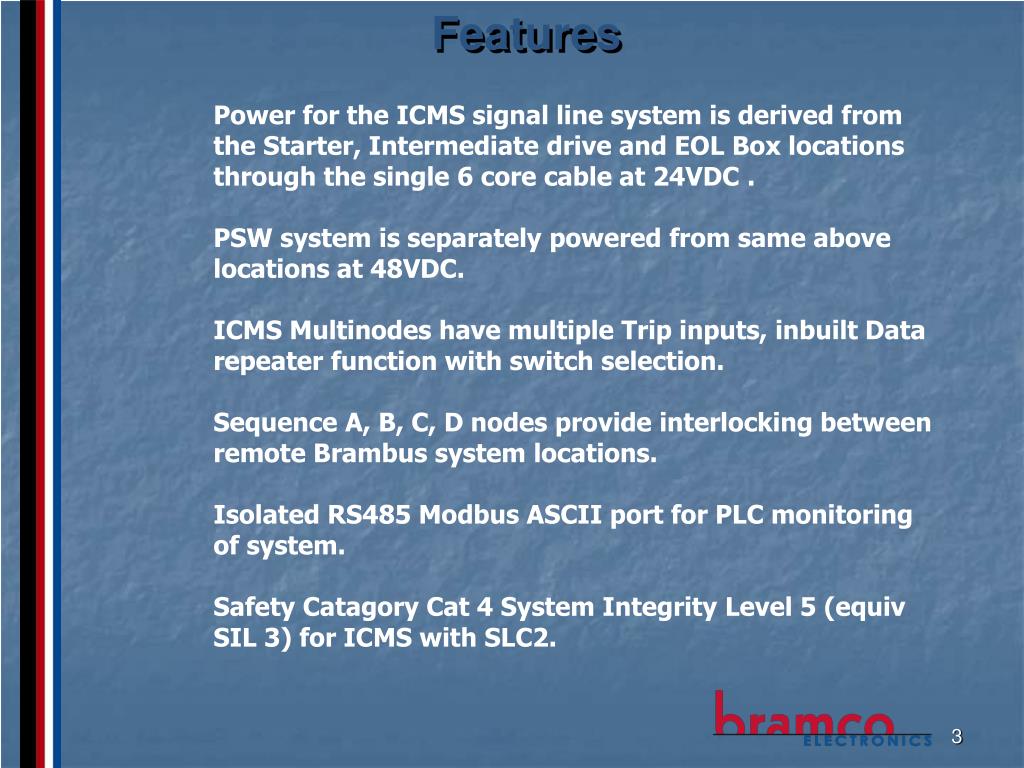 Features

Power for the ICMS signal line system is derived from the Starter, Intermediate drive and EOL Box locations through the single 6 core cable at 24VDC .

PSW system is separately powered from same above locations at 48VDC.

ICMS Multinodes have multiple Trip inputs, inbuilt Data repeater function with switch selection.

Sequence A, B, C, D nodes provide interlocking between remote Brambus system locations.

Isolated RS485 Modbus ASCII port for PLC monitoring of system.

Safety Catagory Cat 4 System Integrity Level 5 (equiv SIL 3) for ICMS with SLC2.

bramco ELECTRONICS

3